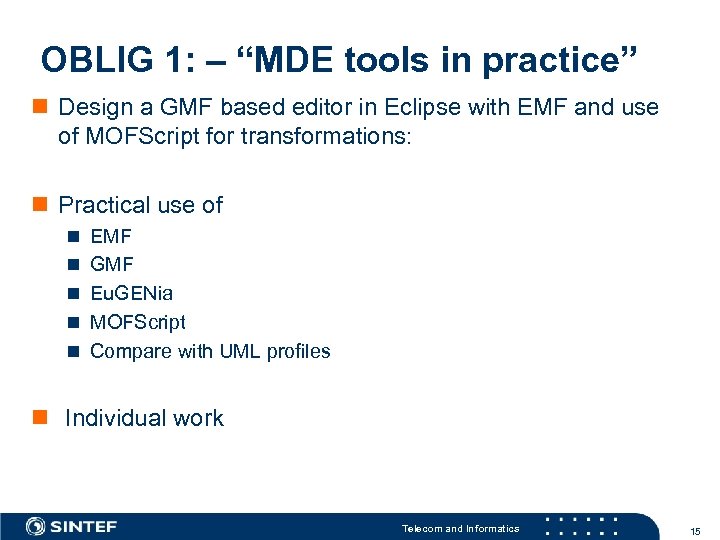 OBLIG 1: – “MDE tools in practice”

Design a GMF based editor in Eclipse with EMF and use of MOFScript for transformations:

Practical use of

EMF
GMF
EuGENia
MOFScript
Compare with UML profiles

Individual work

SINTEF

Telecom and Informatics

15